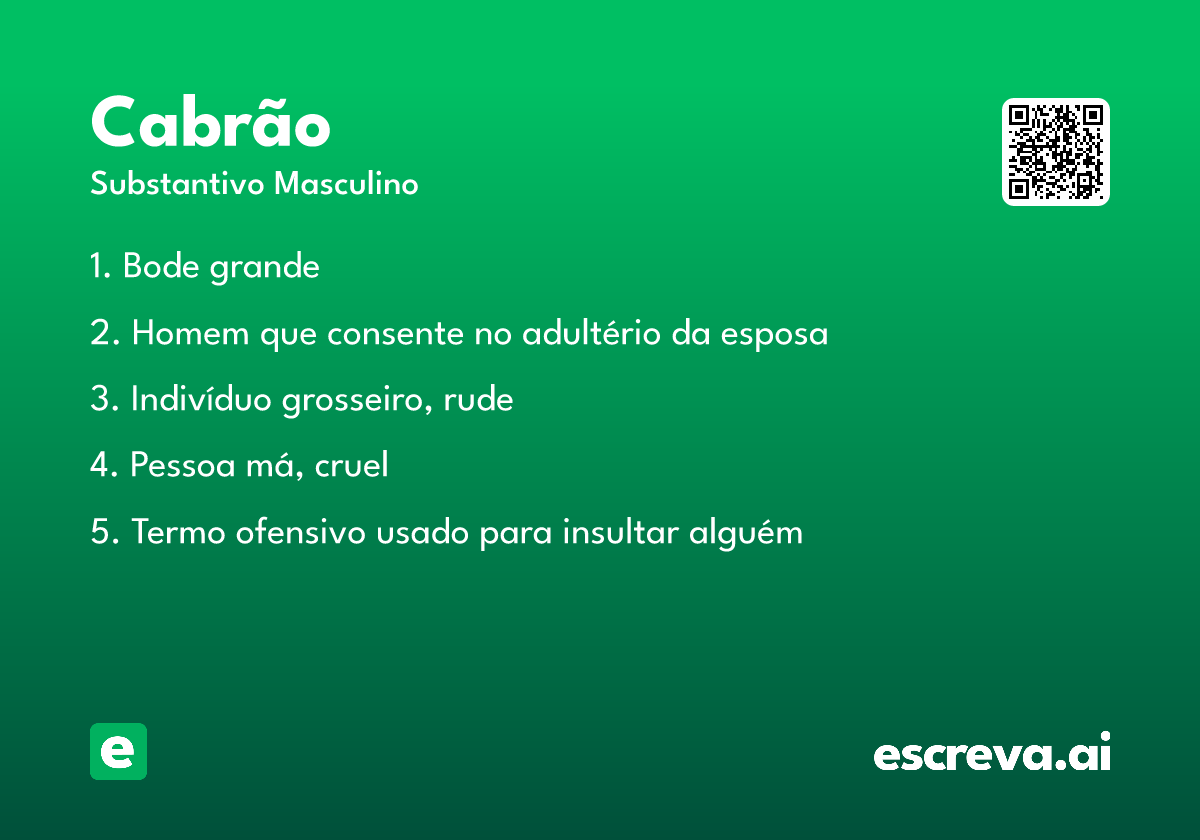 Cabrão
Substantivo Masculino

1. Bode grande

2. Homem que consente no adultério da esposa

3. Indivíduo grosseiro, rude

4. Pessoa má, cruel

5. Termo ofensivo usado para insultar alguém

e

escreva.ai